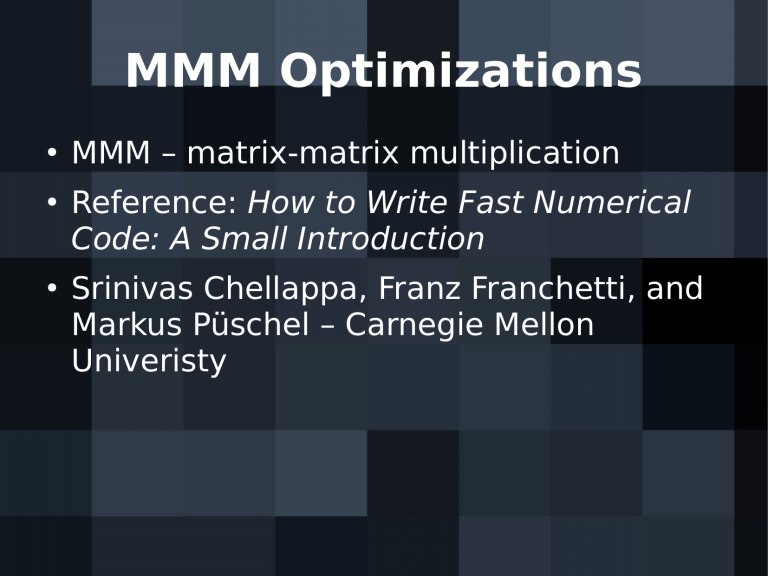 MMM Optimizations

• MMM – matrix-matrix multiplication

• Reference: How to Write Fast Numerical Code: A Small Introduction

• Srinivas Chellappa, Franz Franchetti, and Markus Püschel – Carnegie Mellon Univeristy